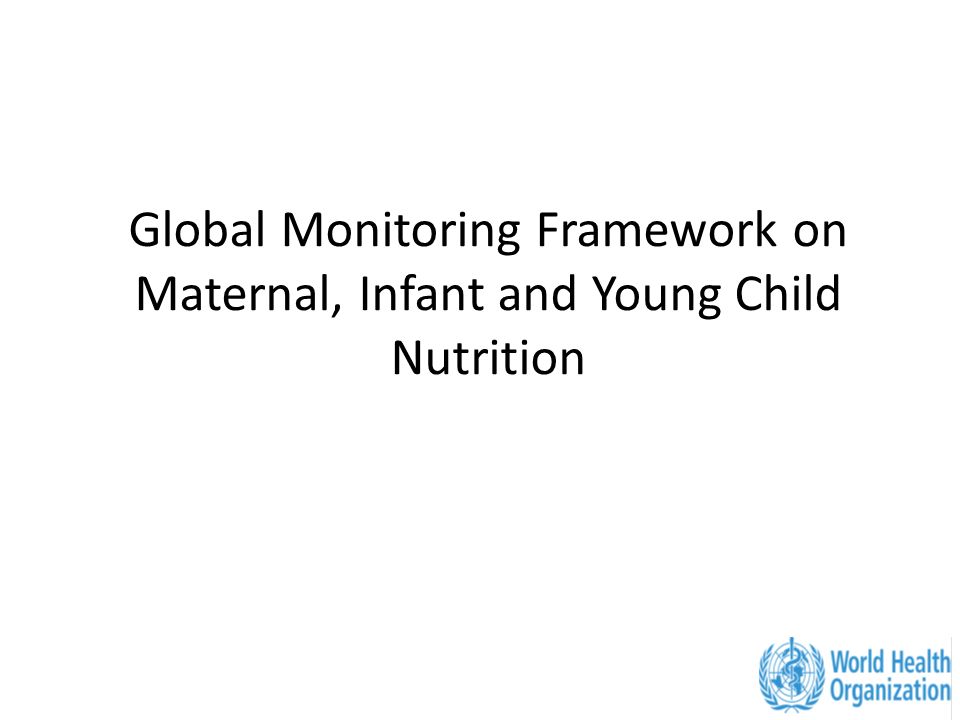 Global Monitoring Framework on Maternal, Infant and Young Child Nutrition

World Health Organization